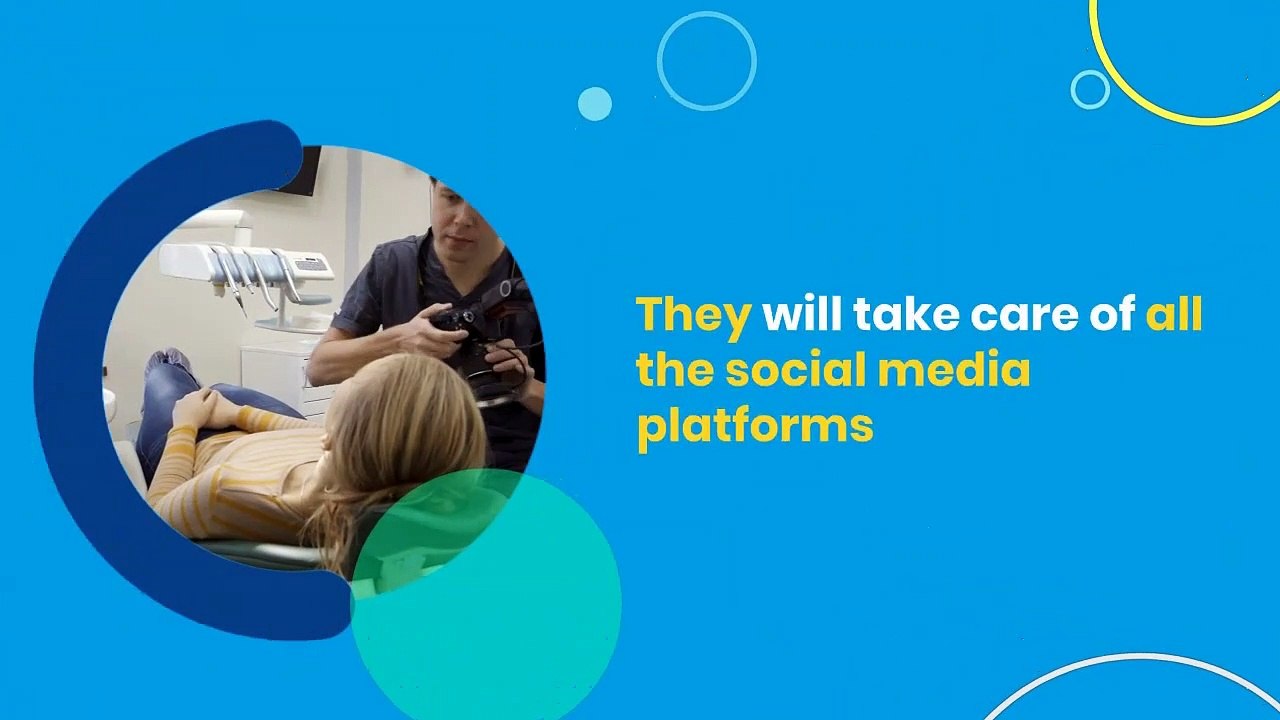 They will take care of all the social media platforms